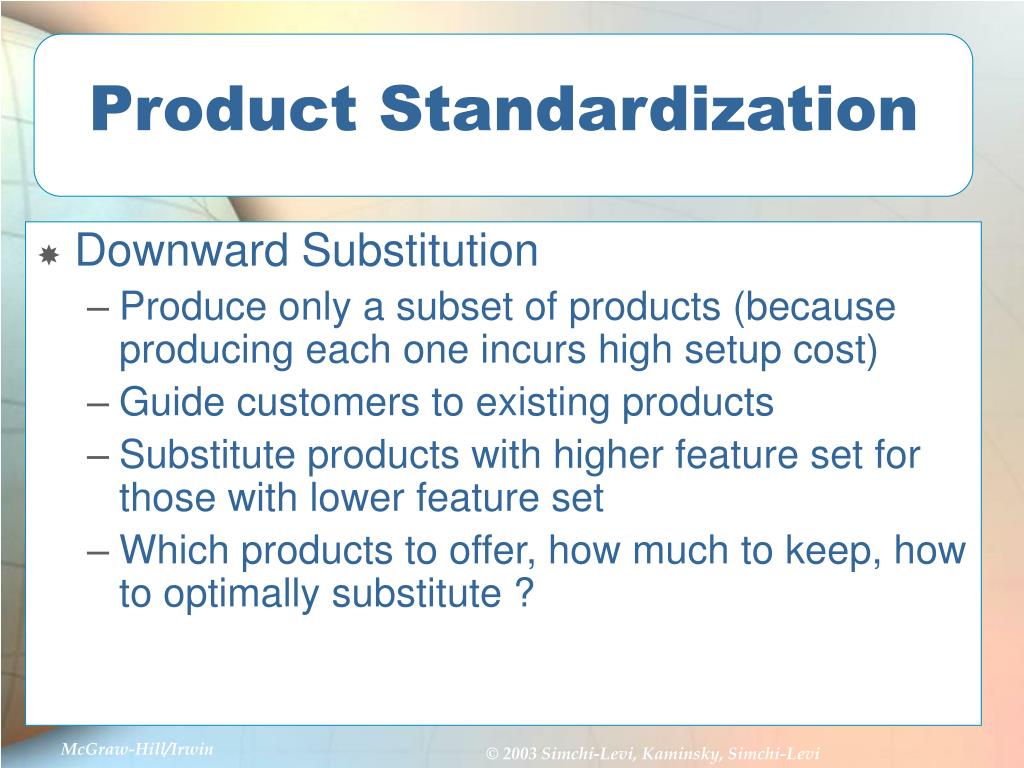 Product Standardization

Downward Substitution
– Produce only a subset of products (because producing each one incurs high setup cost)
– Guide customers to existing products
– Substitute products with higher feature set for those with lower feature set
– Which products to offer, how much to keep, how to optimally substitute ?

McGraw-Hill/Irwin

© 2003 Simchi-Levi, Kaminsky, Simchi-Levi